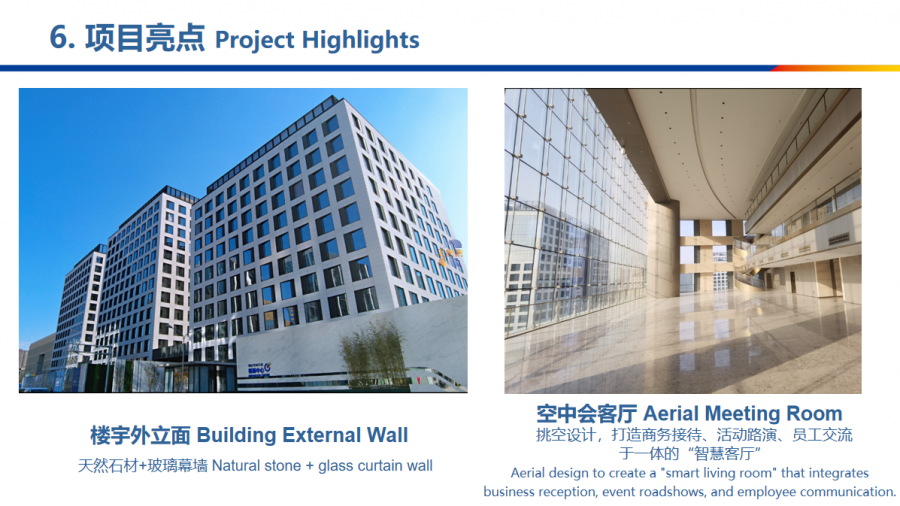 6. 项目亮点 Project Highlights

楼宇外立面 Building External Wall

天然石材+玻璃幕墙 Natural stone + glass curtain wall

空中会客厅 Aerial Meeting Room

挑空设计，打造商务接待、活动路演、员工交流于一体的“智慧客厅”

Aerial design to create a "smart living room" that integrates business reception, event roadshows, and employee communication.